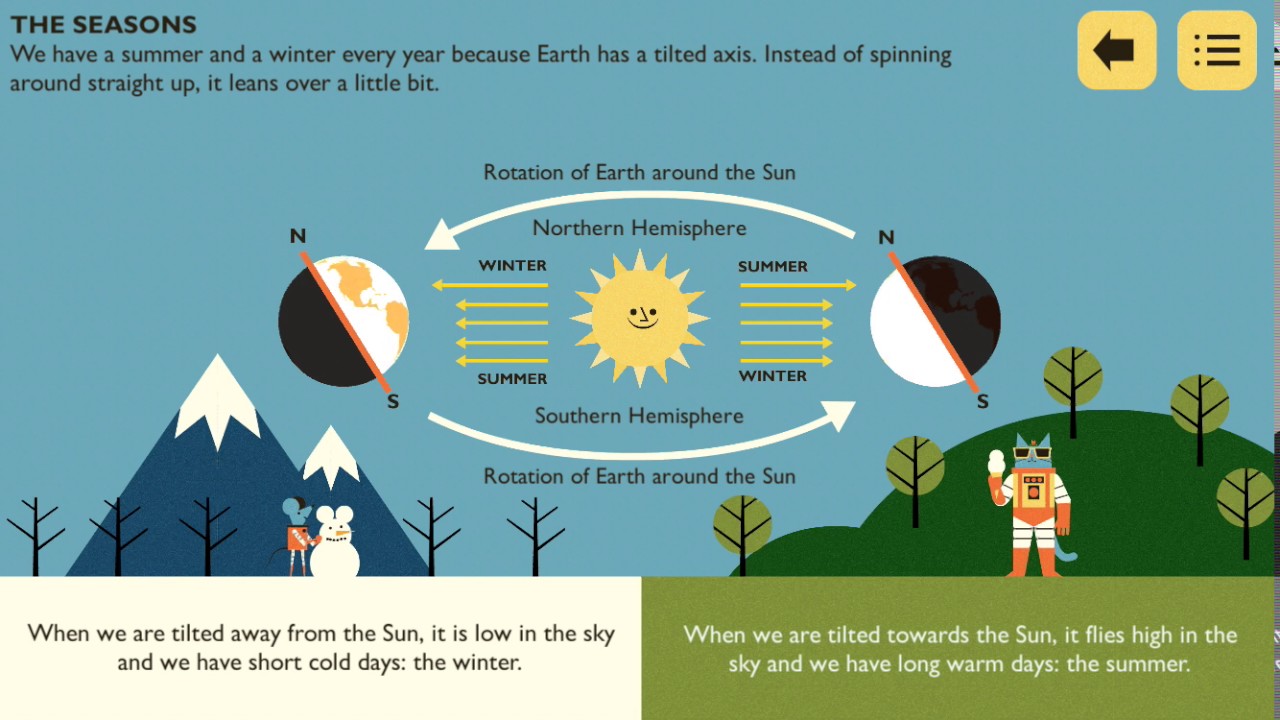 THE SEASONS
We have a summer and a winter every year because Earth has a tilted axis. Instead of spinning around straight up, it leans over a little bit.

Rotation of Earth around the Sun

Northern Hemisphere

N

WINTER

SUMMER

N

SUMMER

WINTER

S

S

Southern Hemisphere

Rotation of Earth around the Sun

When we are tilted away from the Sun, it is low in the sky and we have short cold days: the winter.

When we are tilted towards the Sun, it flies high in the sky and we have long warm days: the summer.